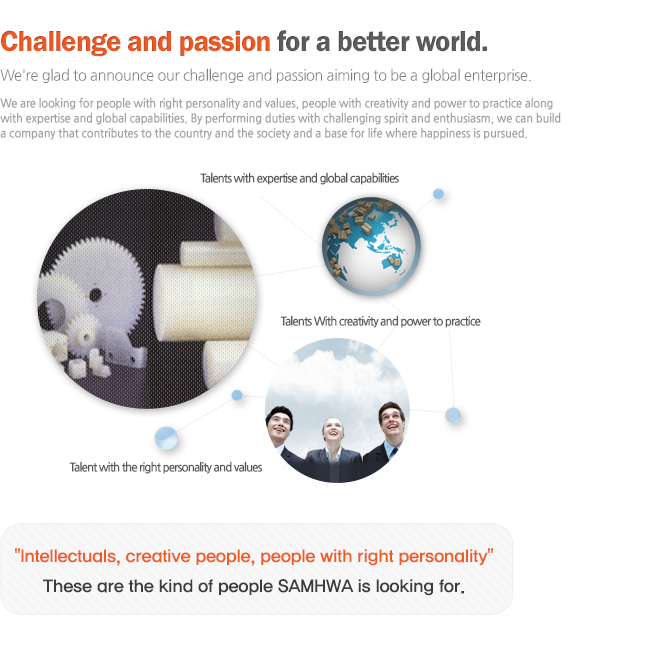 Challenge and passion for a better world.

We're glad to announce our challenge and passion aiming to be a global enterprise.

We are looking for people with right personality and values, people with creativity and power to practice along with expertise and global capabilities. By performing duties with challenging spirit and enthusiasm, we can build a company that contributes to the country and the society and a base for life where happiness is pursued.

Talents with expertise and global capabilities

Talents With creativity and power to practice

Talent with the right personality and values

"Intellectuals, creative people, people with right personality"

These are the kind of people SAMHWA is looking for.